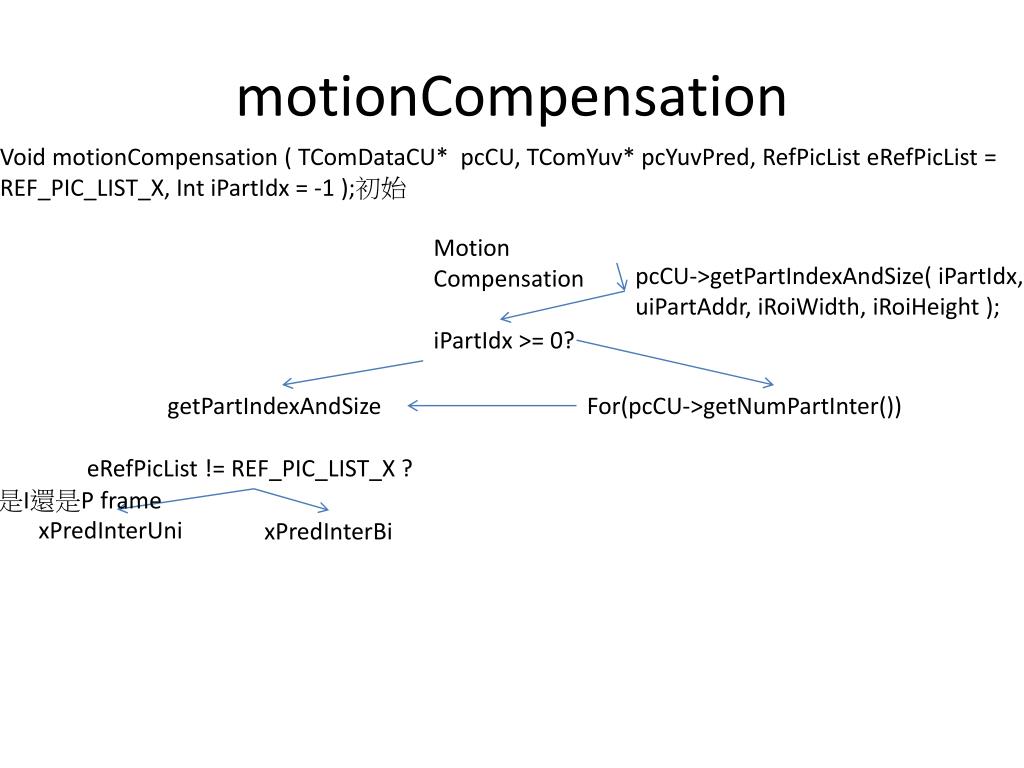 motionCompensation

Void motionCompensation ( TComDataCU* pcCU, TComYuv* pcYuvPred, RefPicList eRefPicList = REF_PIC_LIST_X, Int iPartIdx = -1 );初始

Motion Compensation

pcCU->getPartIndexAndSize( iPartIdx, uiPartAddr, iRoiWidth, iRoiHeight );

iPartIdx >= 0?

getPartIndexAndSize

For(pcCU->getNumPartInter())

eRefPicList != REF_PIC_LIST_X ?
是I還是P frame

xPredInterUni

xPredInterBi